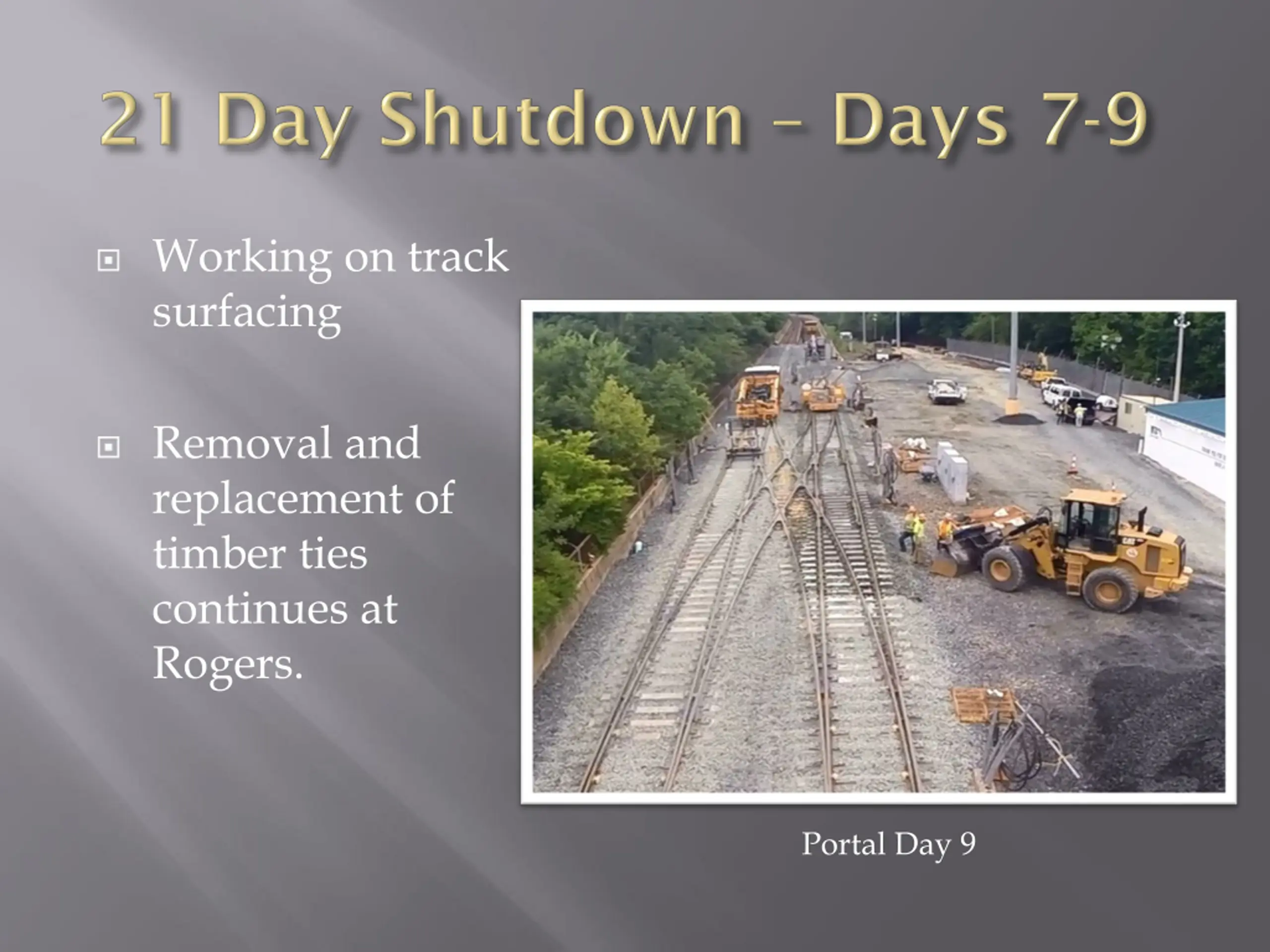 21 Day Shutdown – Days 7-9

Working on track surfacing

Removal and replacement of timber ties continues at Rogers.

CAT

Portal Day 9